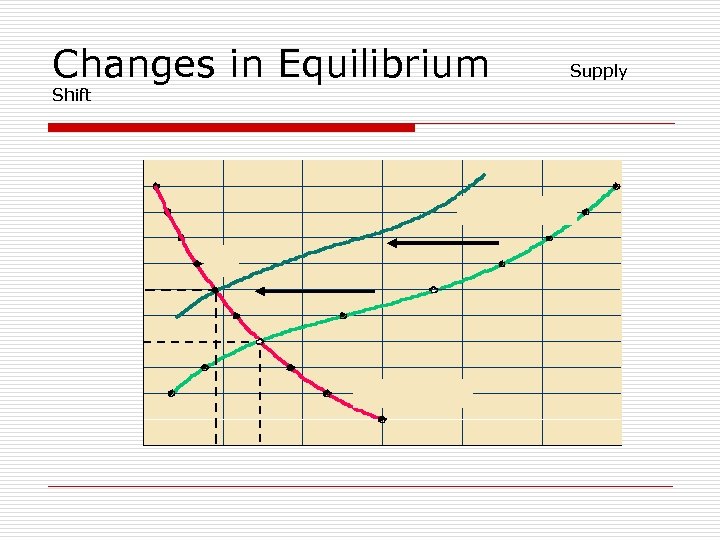 Changes in Equilibrium Supply Shift